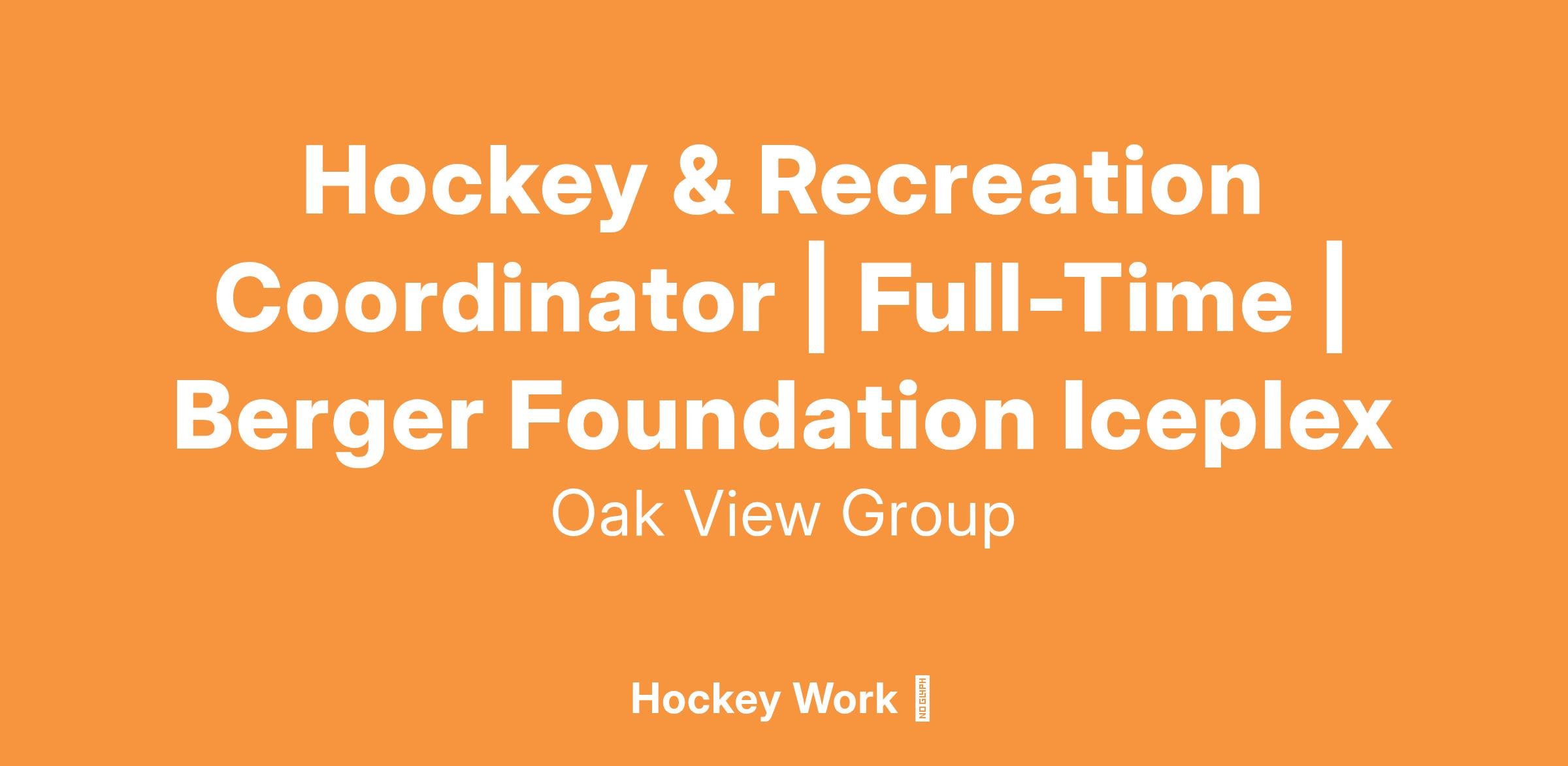 Hockey & Recreation Coordinator | Full-Time | Berger Foundation Iceplex

Oak View Group

Hockey Work NO GLYPH